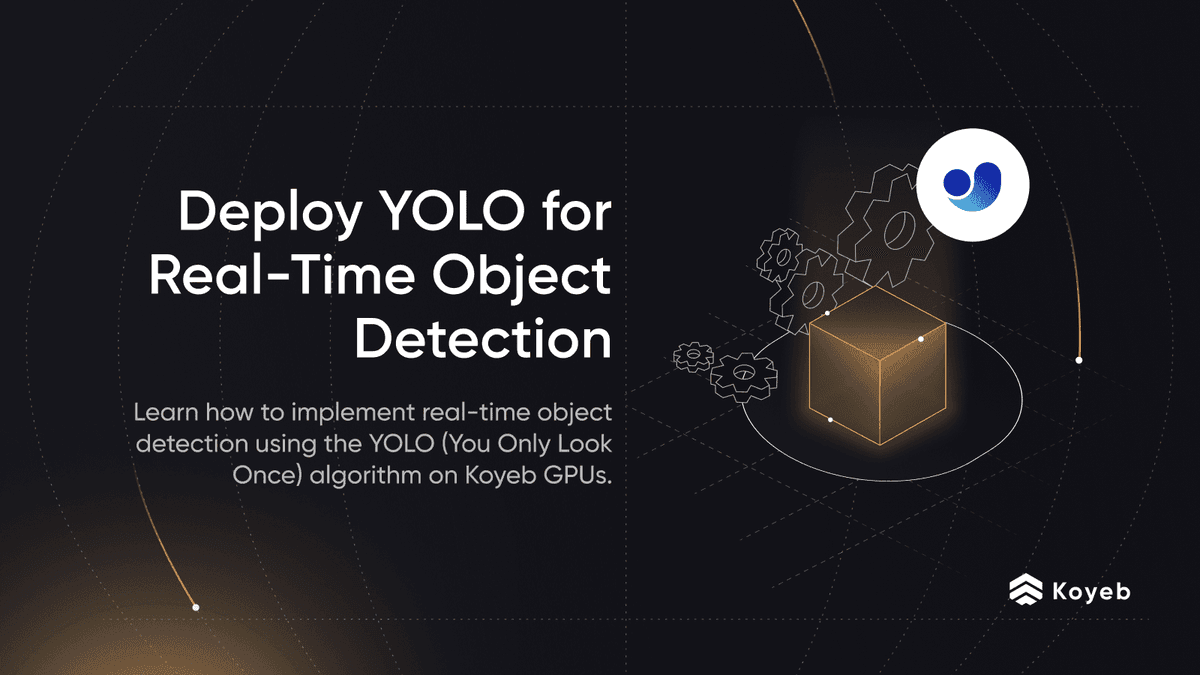 Deploy YOLO for Real-Time Object Detection

Learn how to implement real-time object detection using the YOLO (You Only Look Once) algorithm on Koyeb GPUs.

Koyeb